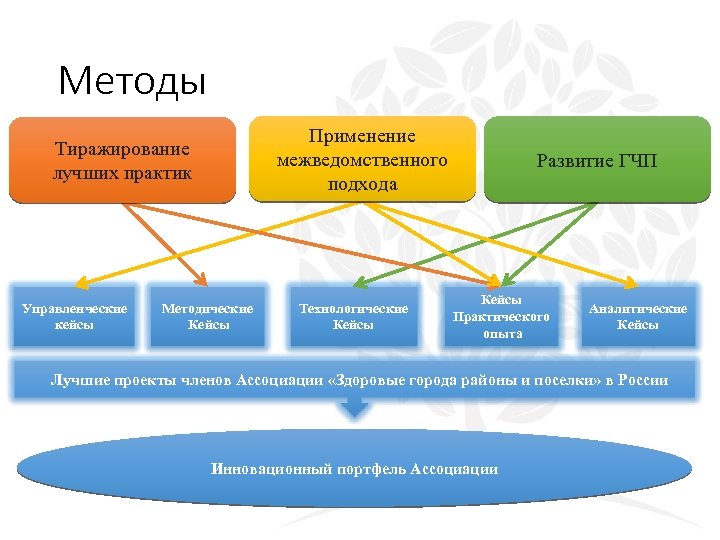 Методы

Тиражирование лучших практик

Применение межведомственного подхода

Развитие ГЧП

Управленческие кейсы

Методические Кейсы

Технологические Кейсы

Кейсы Практического опыта

Аналитические Кейсы

Лучшие проекты членов Ассоциации «Здоровые города районы и поселки» в России

Инновационный портфель Ассоциации